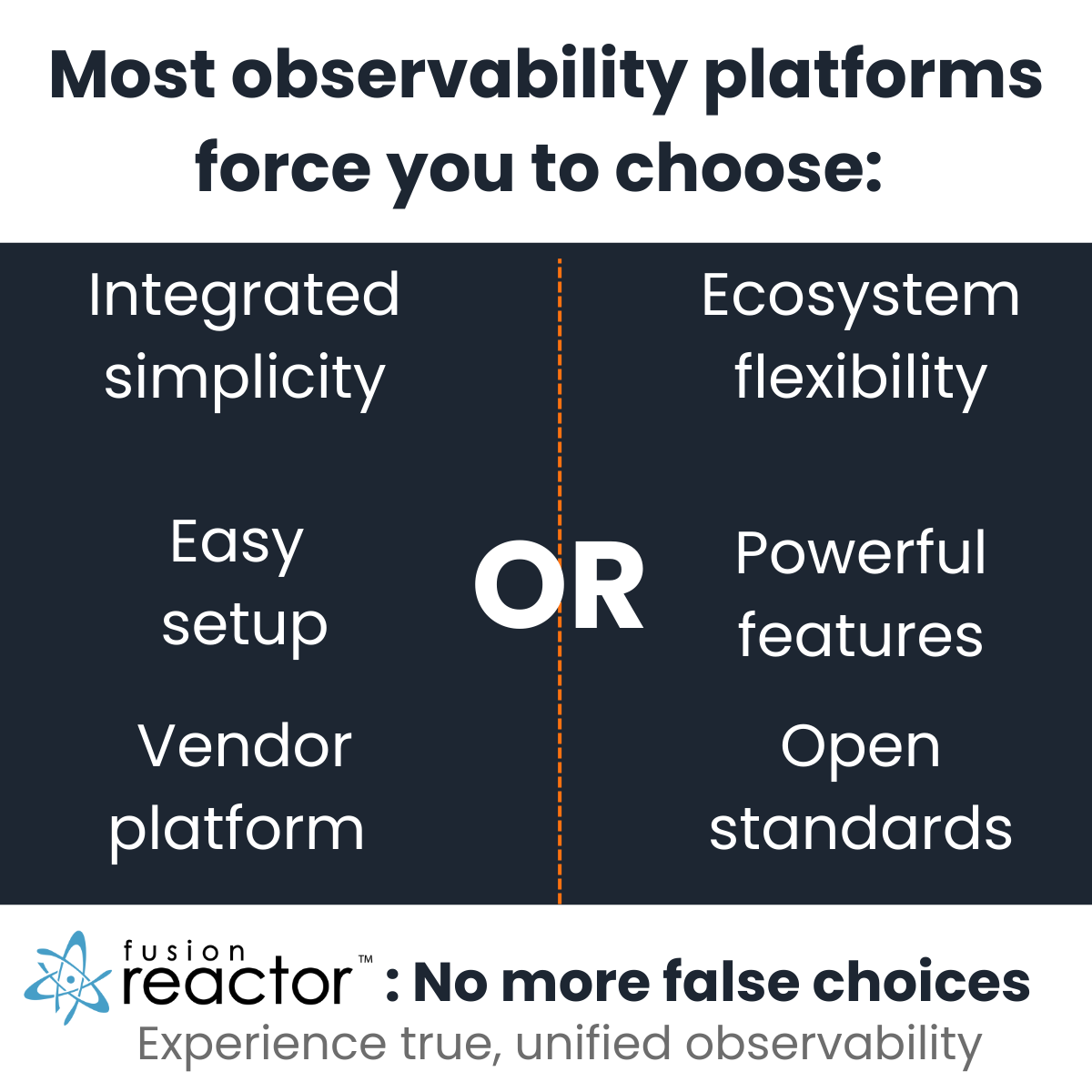 Most observability platforms force you to choose:

Integrated simplicity

Easy setup

Vendor platform

OR

Ecosystem flexibility

Powerful features

Open standards

fusion reactor™ : No more false choices

Experience true, unified observability